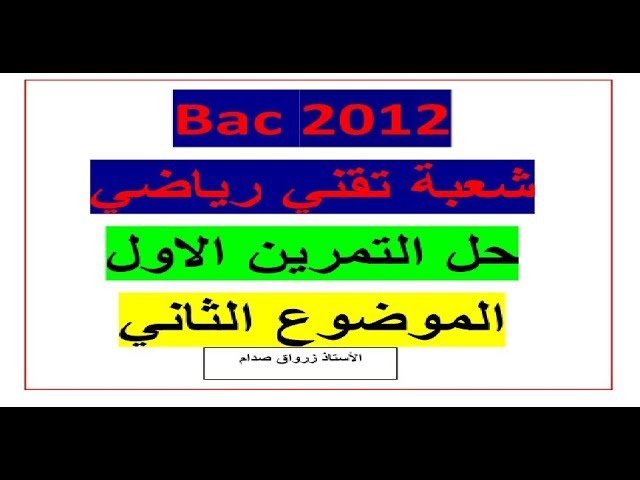 Bac 2012

شعبة تقني رياضي

حل التمرين الاول

الموضوع الثاني

الأستاذ زرواق صدام